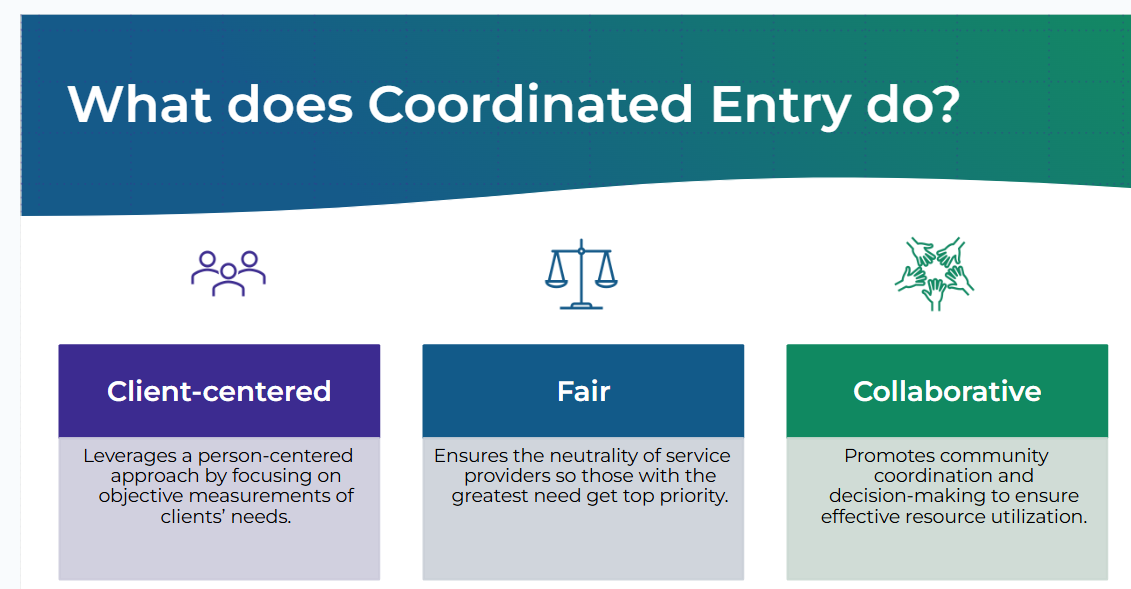 What does Coordinated Entry do?

Client-centered

Leverages a person-centered approach by focusing on objective measurements of clients' needs.

Fair

Ensures the neutrality of service providers so those with the greatest need get top priority.

Collaborative

Promotes community coordination and decision-making to ensure effective resource utilization.